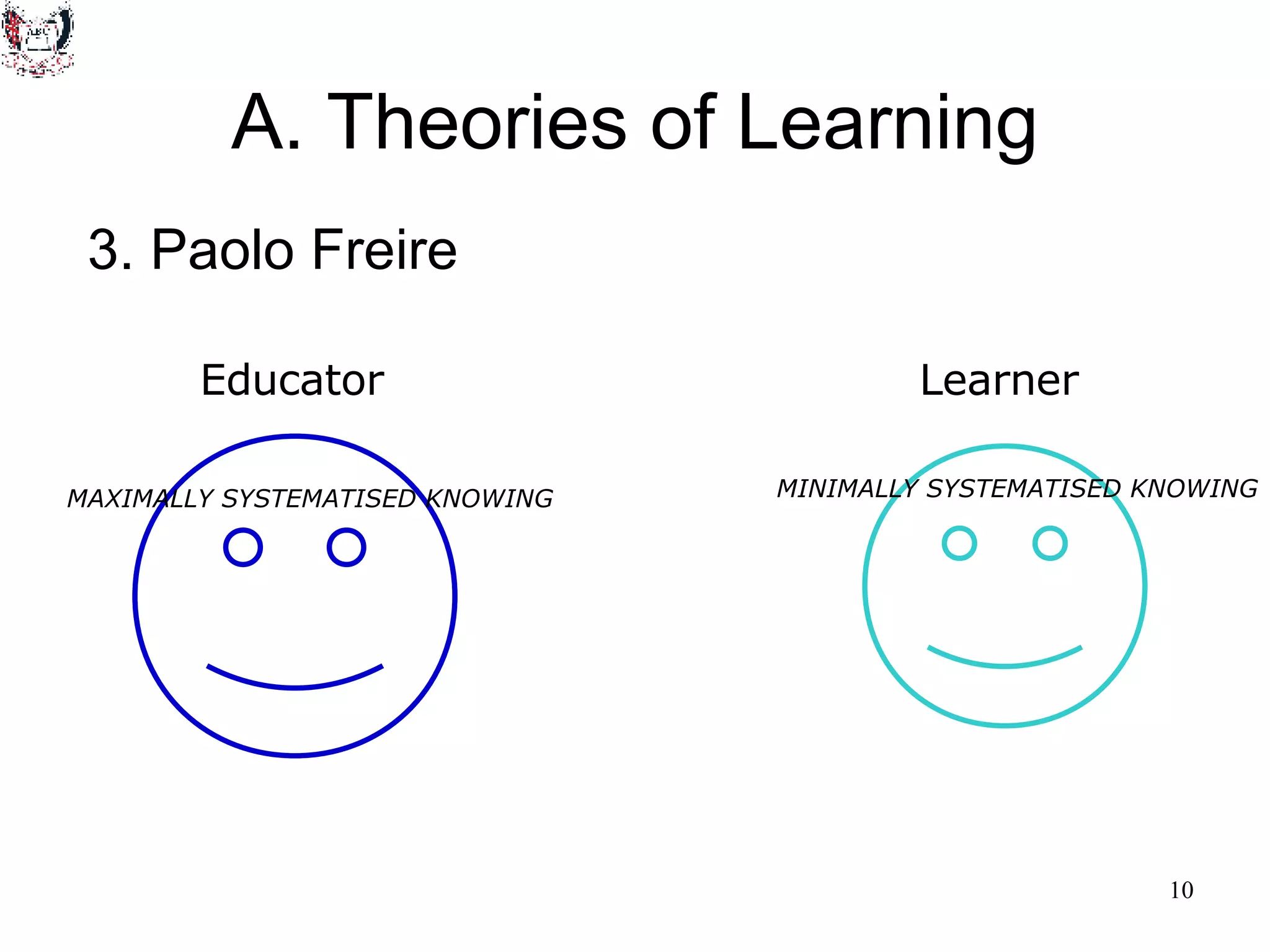 A. Theories of Learning

3. Paolo Freire

Educator

MAXIMALLY SYSTEMATISED KNOWING

Learner

MINIMALLY SYSTEMATISED KNOWING

10